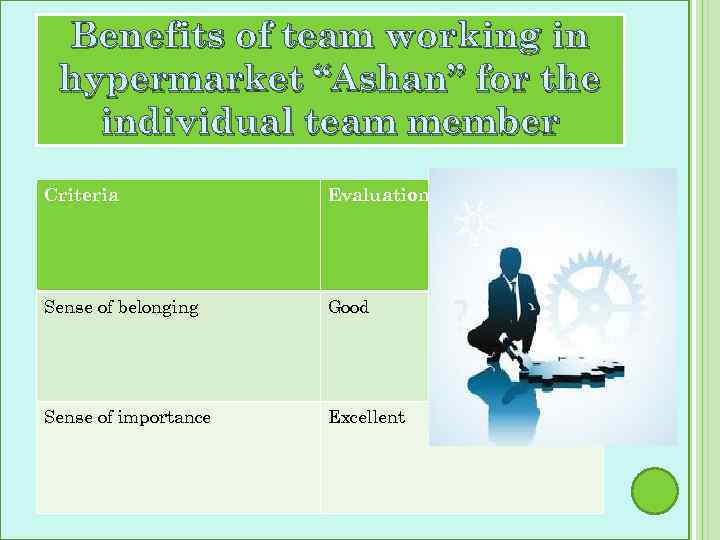 Benefits of team working in hypermarket “Ashan” for the individual team member

| Criteria | Evaluation |
|---|---|
| Sense of belonging | Good |
| Sense of importance | Excellent |